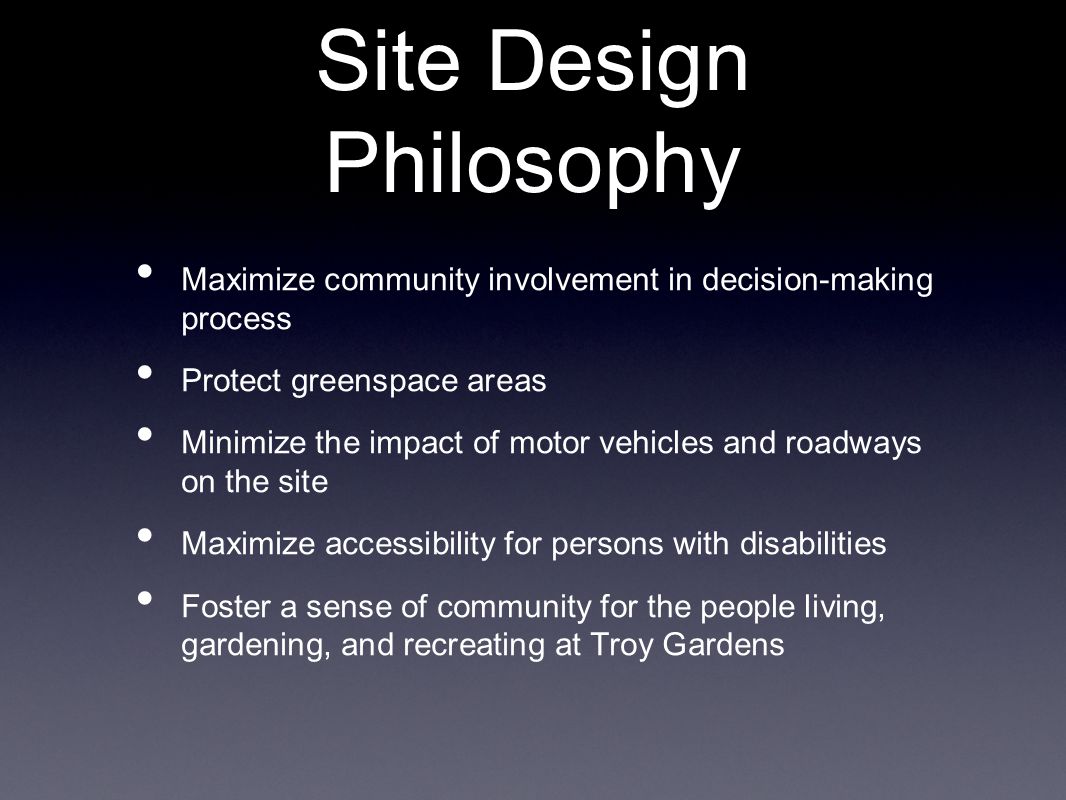 Site Design Philosophy

• Maximize community involvement in decision-making process
• Protect greenspace areas
• Minimize the impact of motor vehicles and roadways on the site
• Maximize accessibility for persons with disabilities
• Foster a sense of community for the people living, gardening, and recreating at Troy Gardens